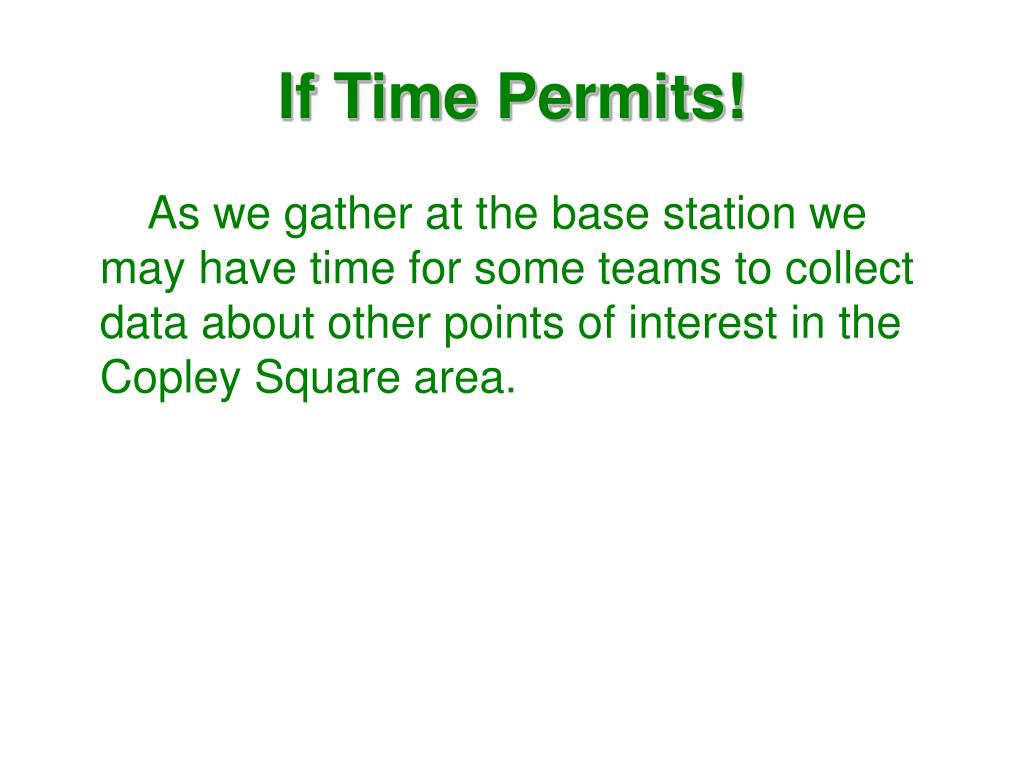 If Time Permits!

As we gather at the base station we may have time for some teams to collect data about other points of interest in the Copley Square area.